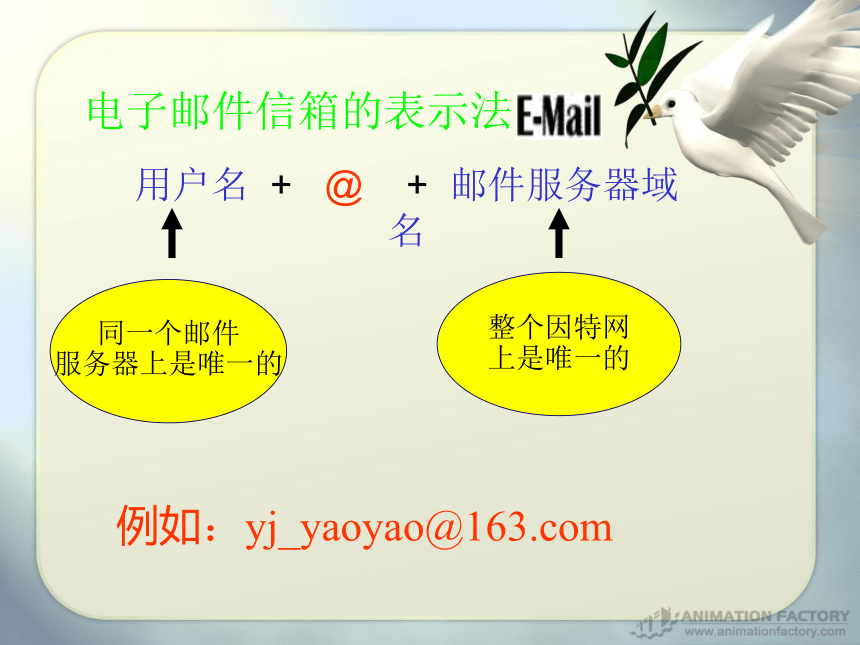 电子邮件信箱的表示法 E-Mail

用户名 + @ + 邮件服务器域名

同一个邮件服务器上是唯一的

整个因特网上是唯一的

例如：yj_yaoyao@163.com

ANIMATION FACTORY
www.animationfactory.com